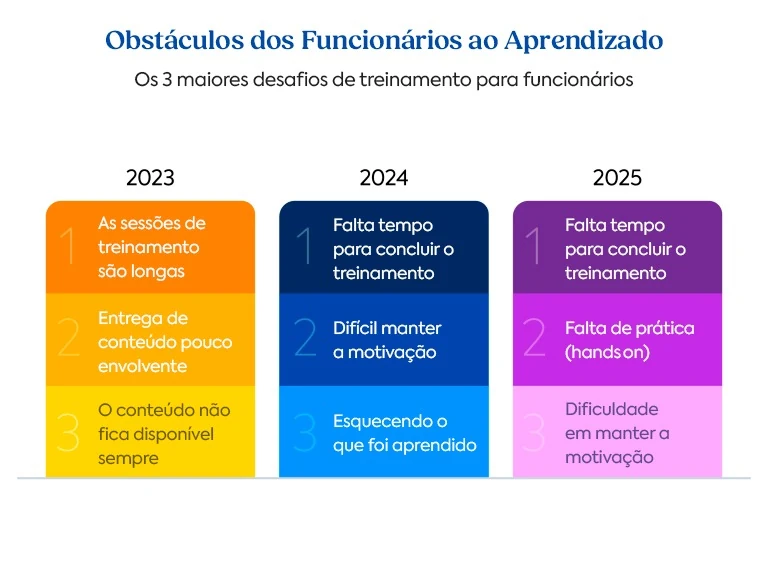 Obstáculos dos Funcionários ao Aprendizado

Os 3 maiores desafios de treinamento para funcionários

2023

1 As sessões de treinamento são longas

2 Entrega de conteúdo pouco envolvente

3 O conteúdo não fica disponível sempre

2024

1 Falta tempo para concluir o treinamento

2 Difícil manter a motivação

3 Esquecendo o que foi aprendido

2025

1 Falta tempo para concluir o treinamento

2 Falta de prática (hands on)

3 Dificuldade em manter a motivação